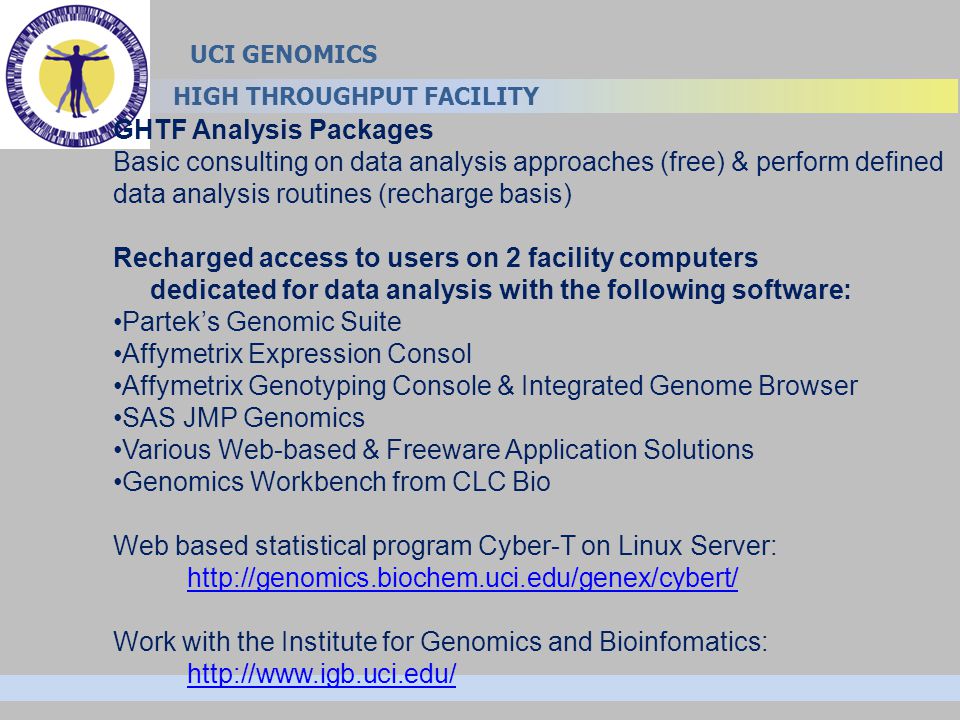 UCI GENOMICS

HIGH THROUGHPUT FACILITY

GHTF Analysis Packages

Basic consulting on data analysis approaches (free) & perform defined data analysis routines (recharge basis)

Recharged access to users on 2 facility computers dedicated for data analysis with the following software:

•Partek's Genomic Suite
•Affymetrix Expression Consol
•Affymetrix Genotyping Console & Integrated Genome Browser
•SAS JMP Genomics
•Various Web-based & Freeware Application Solutions
•Genomics Workbench from CLC Bio

Web based statistical program Cyber-T on Linux Server:
http://genomics.biochem.uci.edu/genex/cybert/

Work with the Institute for Genomics and Bioinfomatics:
http://www.igb.uci.edu/